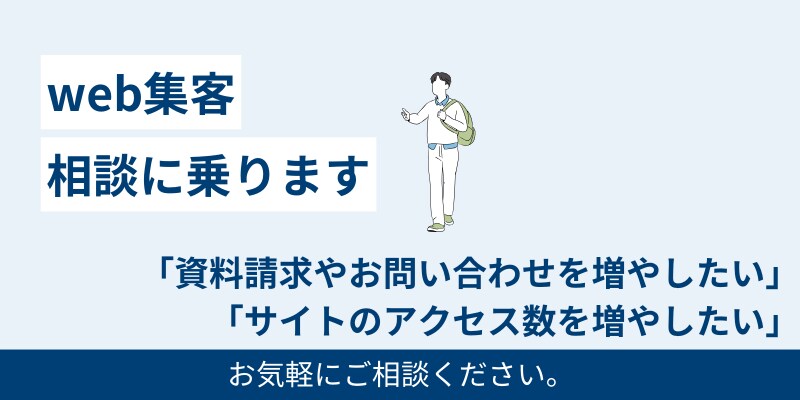 web集客

相談に乗ります

「資料請求やお問い合わせを増やしたい」
「サイトのアクセス数を増やしたい」

お気軽にご相談ください。